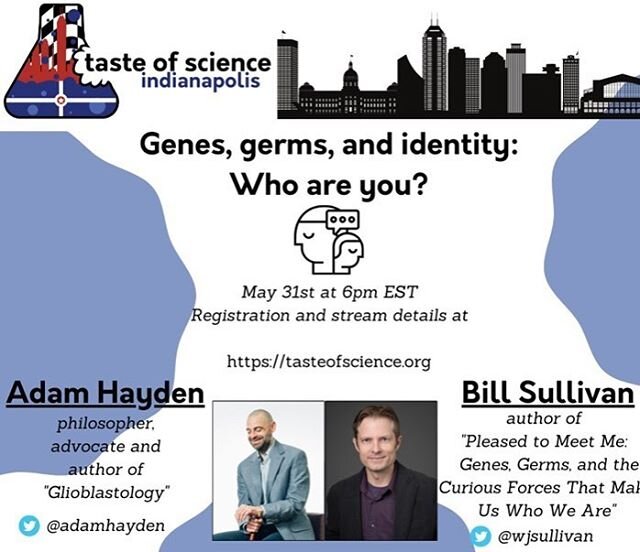 taste of science
indianapolis

Genes, germs, and identity: Who are you?

May 31st at 6pm EST
Registration and stream details at

https://tasteofscience.org

Adam Hayden
philosopher, advocate and author of "Glioblastology"

@adamhayden

Bill Sullivan
author of "Pleased to Meet Me: Genes, Germs, and the Curious Forces That Mak Us Who We Are"

@wjsullivan